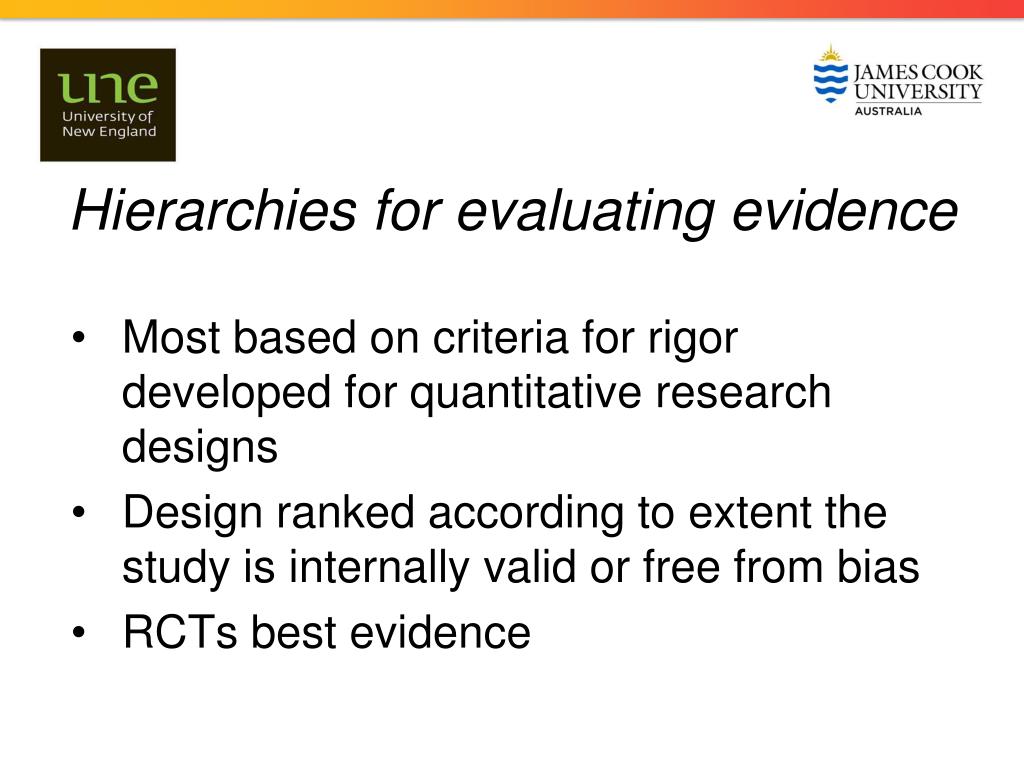 une
University of
New England

JAMES COOK
UNIVERSITY
AUSTRALIA

Hierarchies for evaluating evidence

• Most based on criteria for rigor developed for quantitative research designs
• Design ranked according to extent the study is internally valid or free from bias
• RCTs best evidence